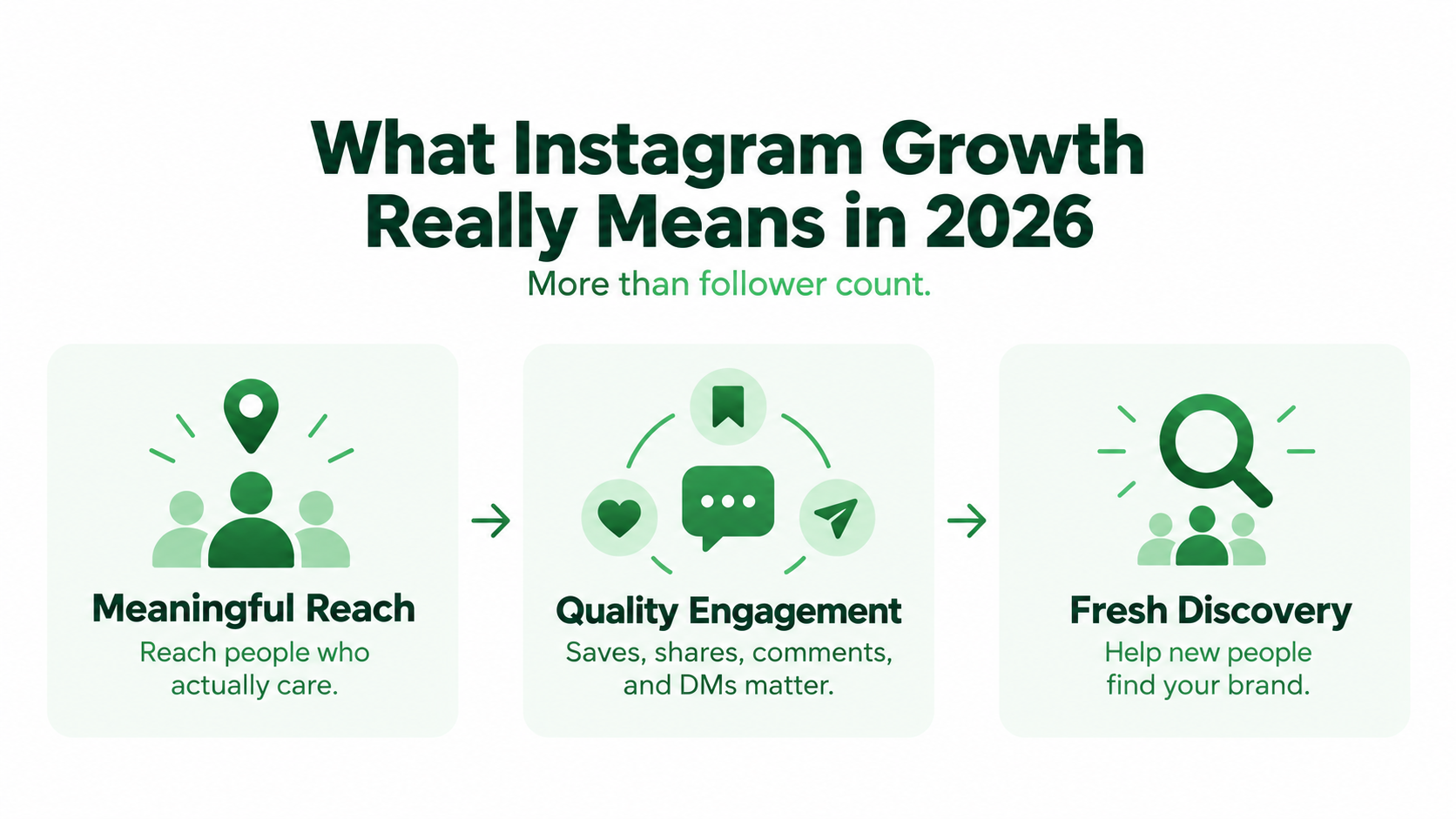 What Instagram Growth Really Means in 2026

More than follower count.

Meaningful Reach

Reach people who actually care.

Quality Engagement

Saves, shares, comments, and DMs matter.

Fresh Discovery

Help new people find your brand.